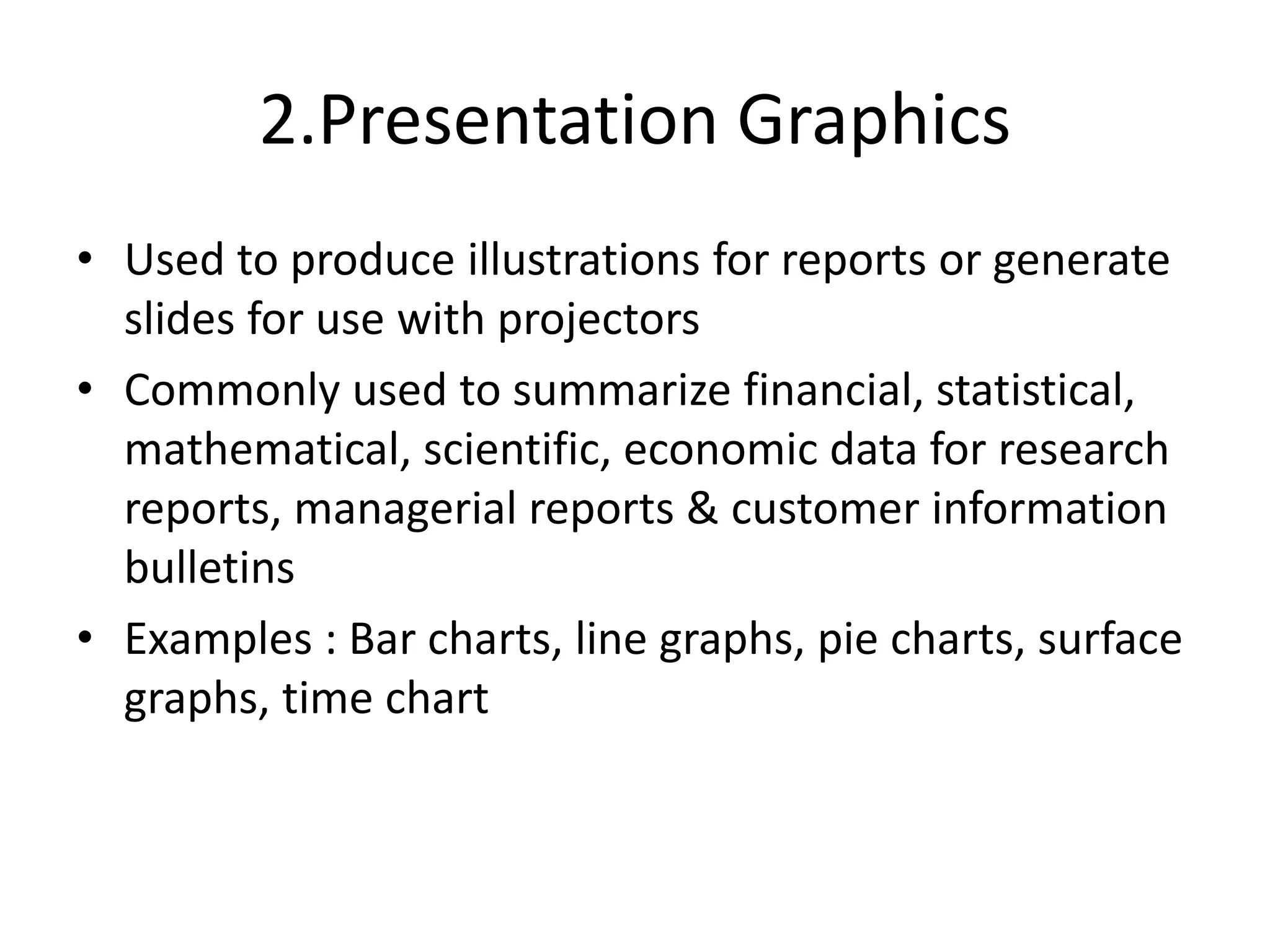 2.Presentation Graphics

• Used to produce illustrations for reports or generate slides for use with projectors
• Commonly used to summarize financial, statistical, mathematical, scientific, economic data for research reports, managerial reports & customer information bulletins
• Examples : Bar charts, line graphs, pie charts, surface graphs, time chart